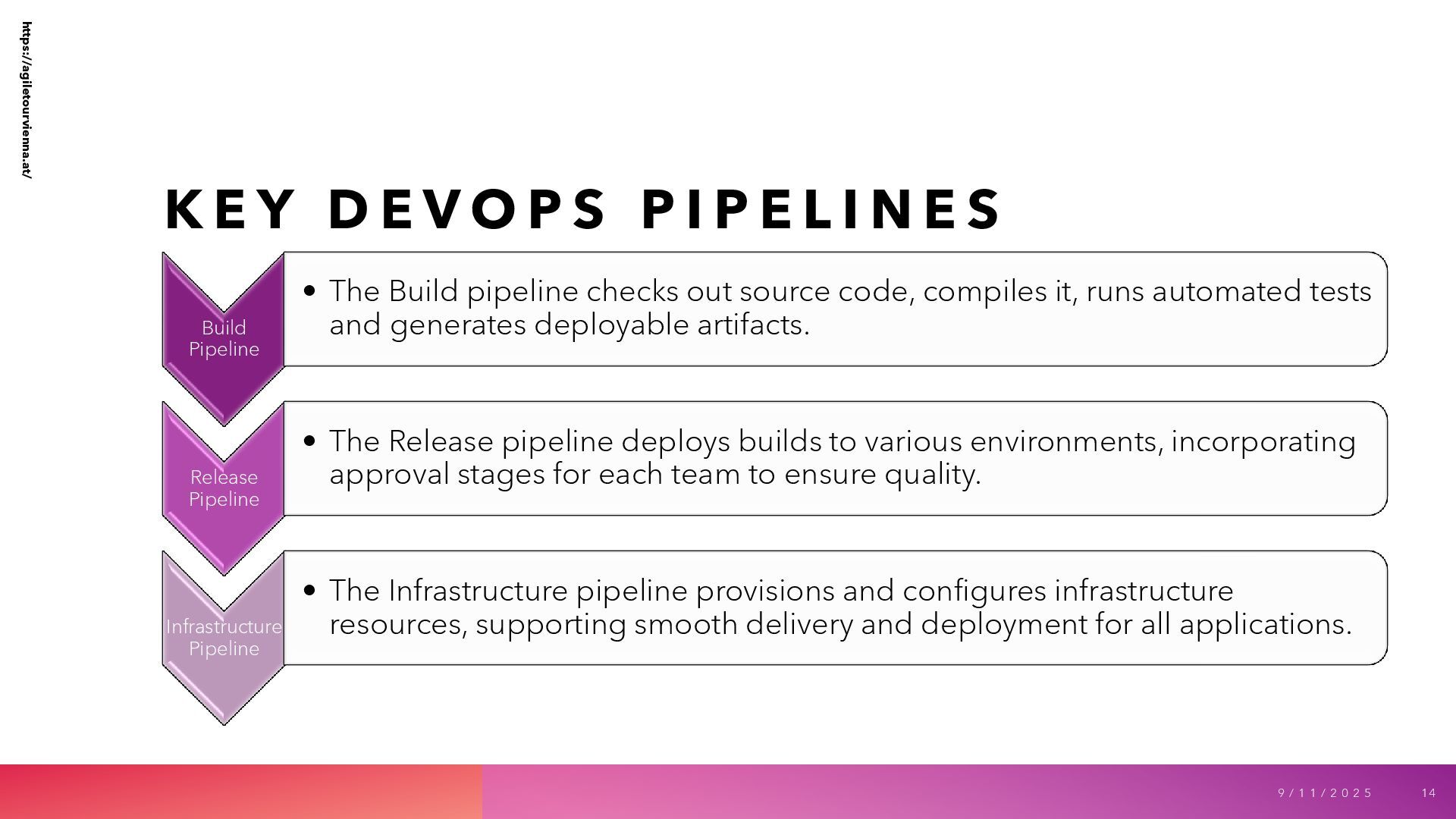 https://agiletourvienna.at/

KEY DEVOPS PIPELINES

Build Pipeline

• The Build pipeline checks out source code, compiles it, runs automated tests and generates deployable artifacts.

Release Pipeline

• The Release pipeline deploys builds to various environments, incorporating approval stages for each team to ensure quality.

Infrastructure Pipeline

• The Infrastructure pipeline provisions and configures infrastructure resources, supporting smooth delivery and deployment for all applications.

9/11/2025

14